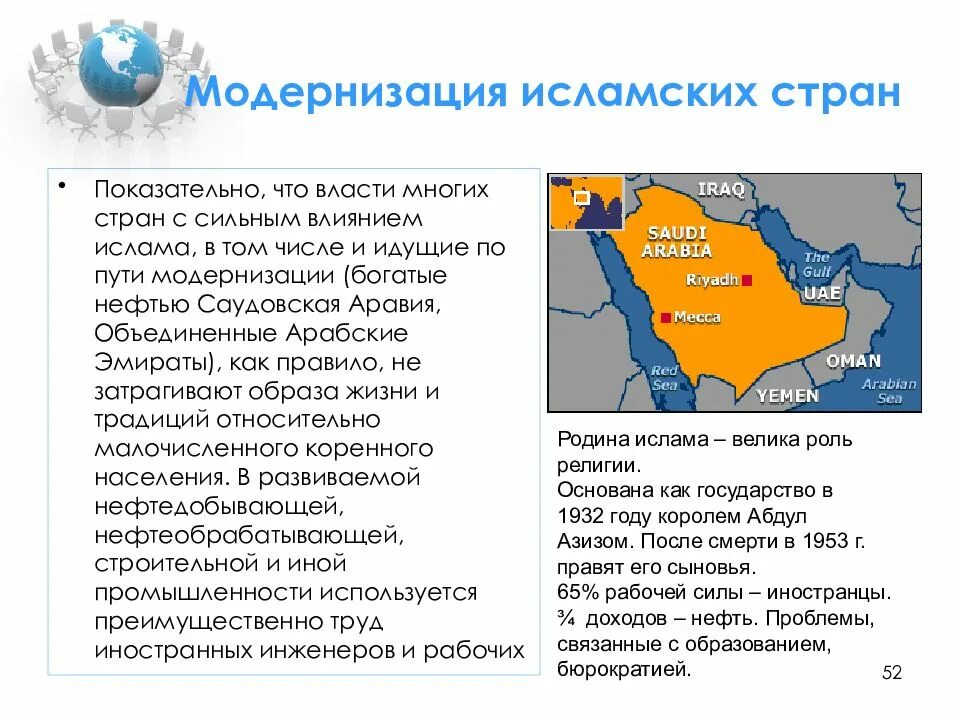 Модернизация исламских стран

• Показательно, что власти многих стран с сильным влиянием ислама, в том числе и идущие по пути модернизации (богатые нефтью Саудовская Аравия, Объединенные Арабские Эмираты), как правило, не затрагивают образа жизни и традиций относительно малочисленного коренного населения. В развиваемой нефтедобывающей, нефтеобрабатывающей, строительной и иной промышленности используется преимущественно труд иностранных инженеров и рабочих

IRAQ
SAUDI ARABIA
Riyadh
Mecca
The Gulf
UAE
OMAN
Red Sea
YEMEN
Arabian Sea

Родина ислама – велика роль религии.
Основана как государство в 1932 году королем Абдул Азизом. После смерти в 1953 г. правят его сыновья.
65% рабочей силы – иностранцы.
¾ доходов – нефть. Проблемы, связанные с образованием, бюрократией.

52